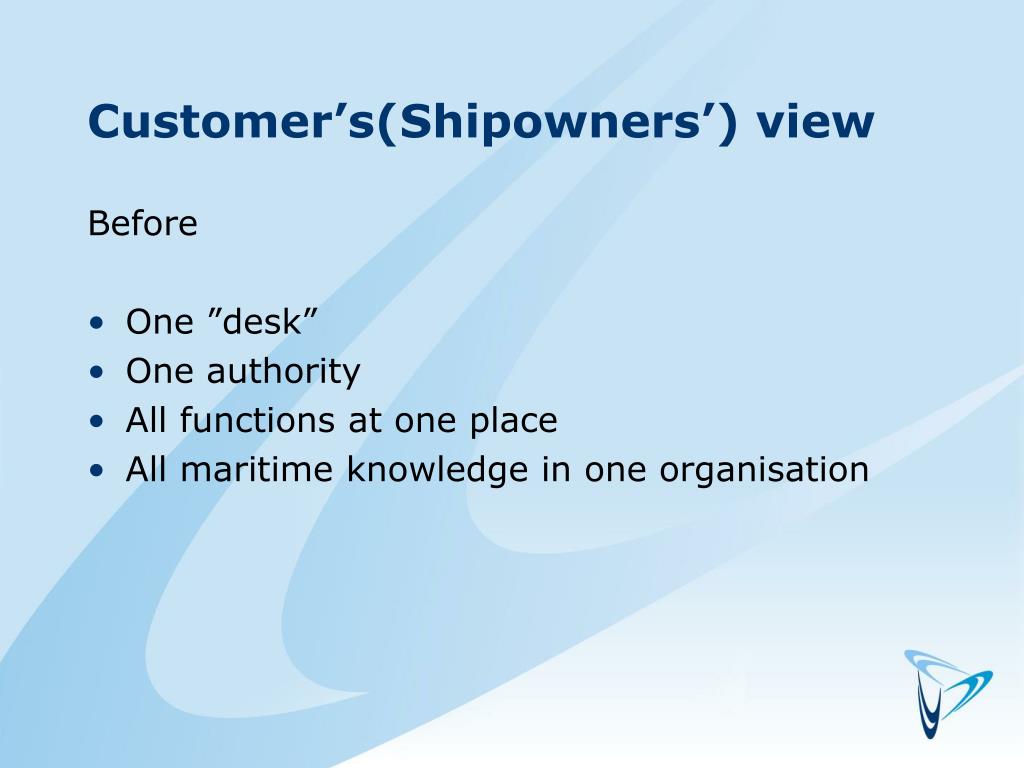 Customer’s(Shipowners’) view

Before

• One ”desk”
• One authority
• All functions at one place
• All maritime knowledge in one organisation